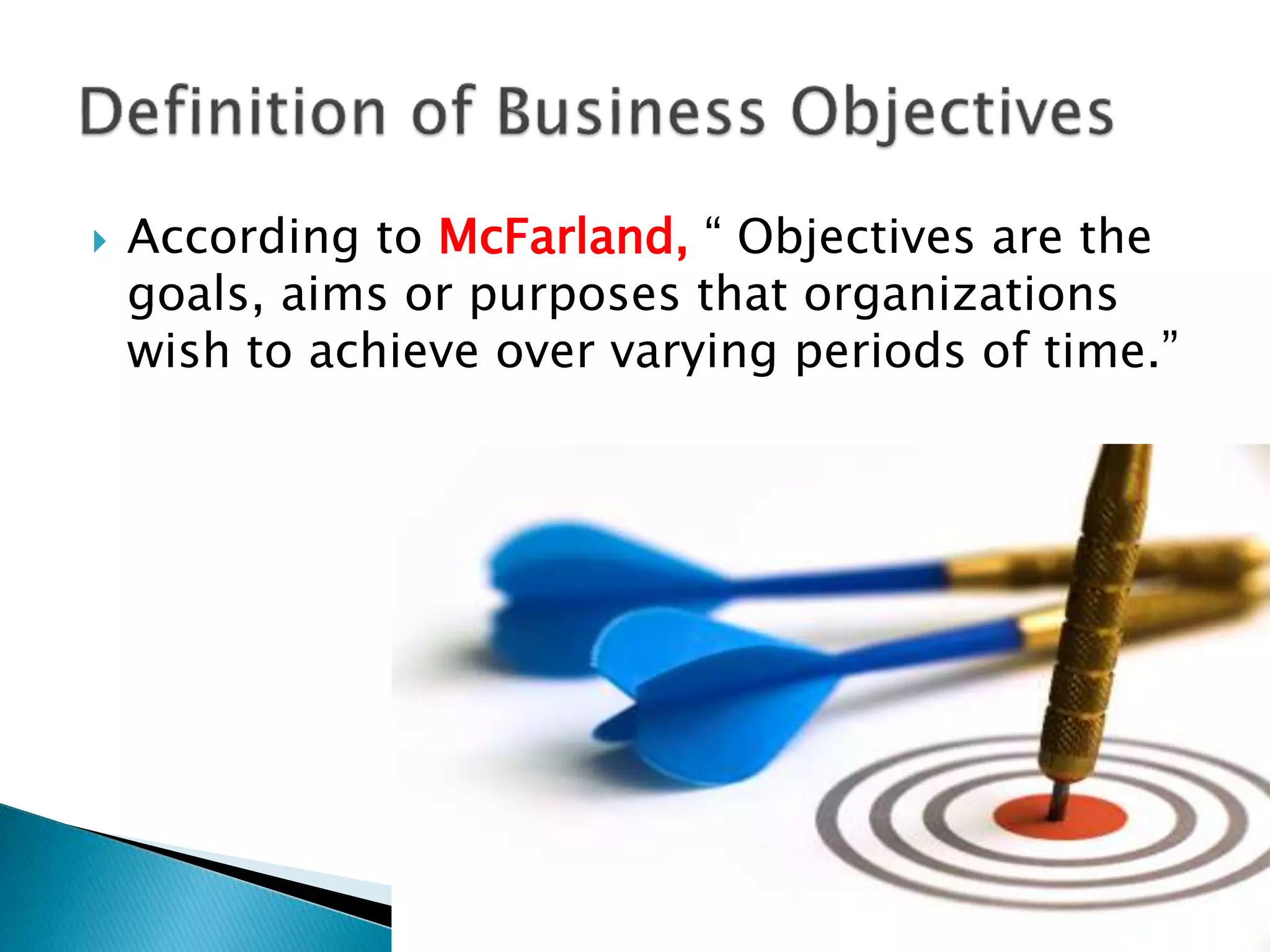 Definition of Business Objectives

According to McFarland, “ Objectives are the goals, aims or purposes that organizations wish to achieve over varying periods of time.”